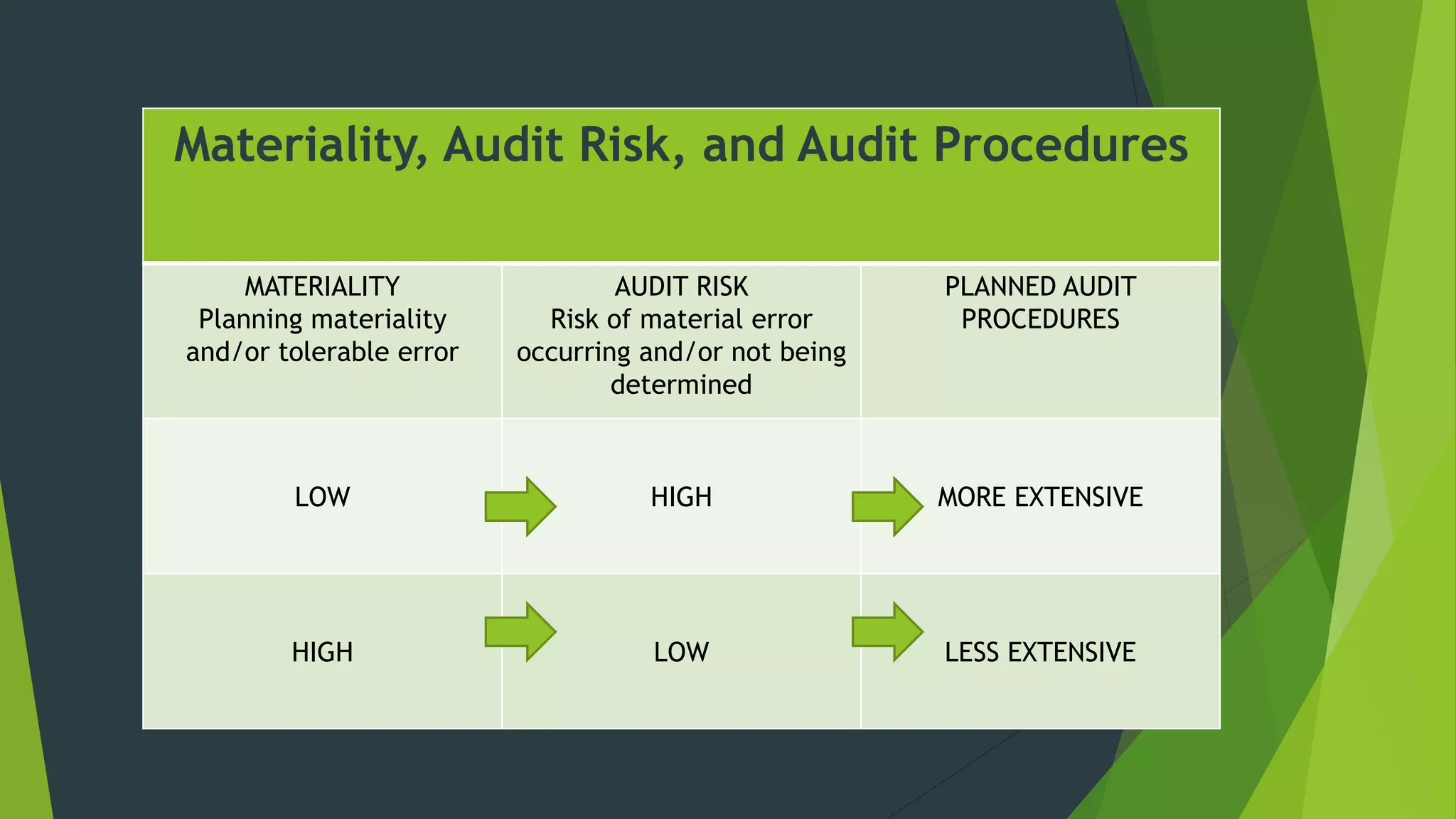 Materiality, Audit Risk, and Audit Procedures

| MATERIALITY Planning materiality and/or tolerable error | AUDIT RISK Risk of material error occurring and/or not being determined | PLANNED AUDIT PROCEDURES |
|---|---|---|
| LOW | HIGH | MORE EXTENSIVE |
| HIGH | LOW | LESS EXTENSIVE |